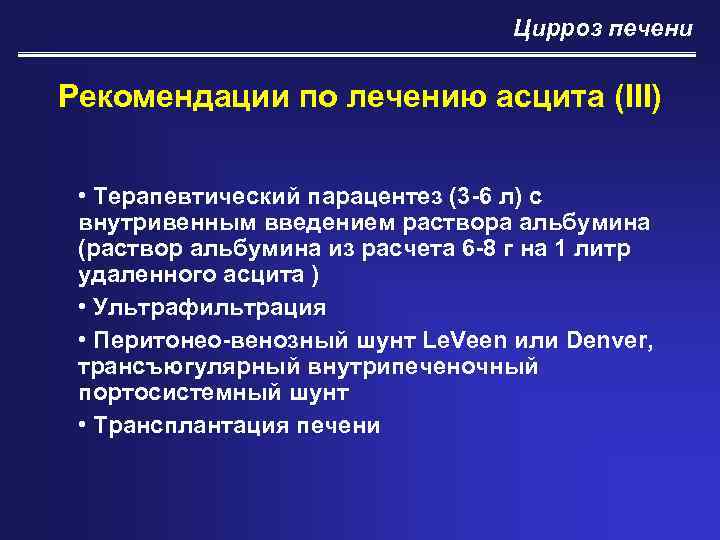 Цирроз печени

Рекомендации по лечению асцита (III)

• Терапевтический парацентез (3-6 л) с внутривенным введением раствора альбумина (раствор альбумина из расчета 6-8 г на 1 литр удаленного асцита )

• Ультрафильтрация

• Перитонео-венозный шунт LeVeen или Denver, трансъюгулярный внутрипеченочный портосистемный шунт

• Трансплантация печени